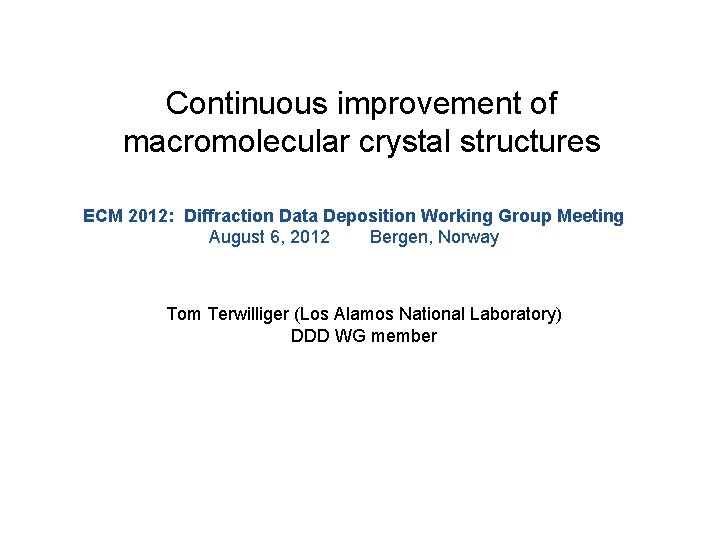 Continuous improvement of macromolecular crystal structures

ECM 2012: Diffraction Data Deposition Working Group Meeting
August 6, 2012 Bergen, Norway

Tom Terwilliger (Los Alamos National Laboratory)
DDD WG member